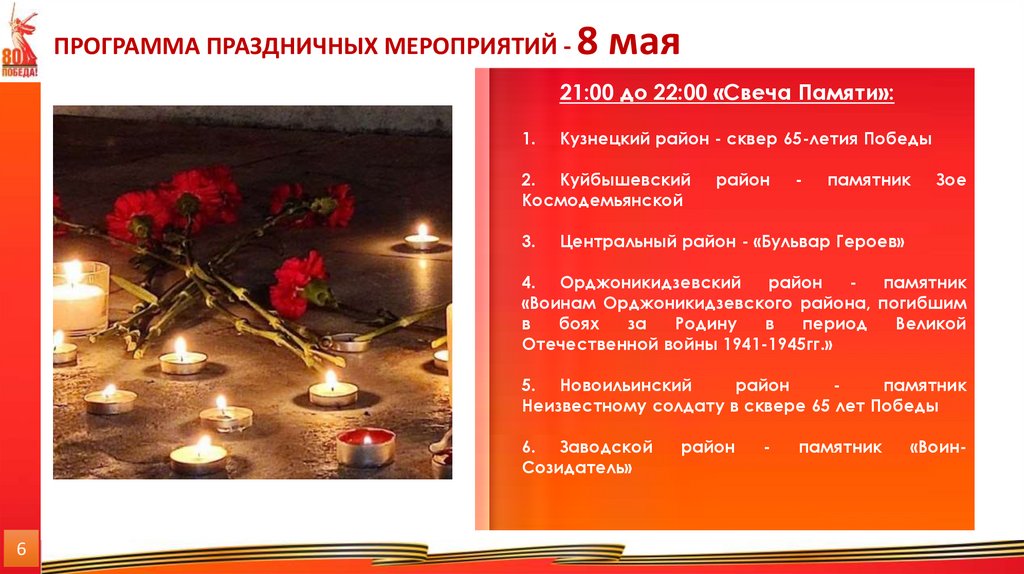 80 ПОБЕДА!

ПРОГРАММА ПРАЗДНИЧНЫХ МЕРОПРИЯТИЙ - 8 мая

21:00 до 22:00 «Свеча Памяти»:

1. Кузнецкий район - сквер 65-летия Победы

2. Куйбышевский район - памятник Зое Космодемьянской

3. Центральный район - «Бульвар Героев»

4. Орджоникидзевский район - памятник «Воинам Орджоникидзевского района, погибшим в боях за Родину в период Великой Отечественной войны 1941-1945гг.»

5. Новоильинский район - памятник Неизвестному солдату в сквере 65 лет Победы

6. Заводской район - памятник «Воин-Созидатель»

6